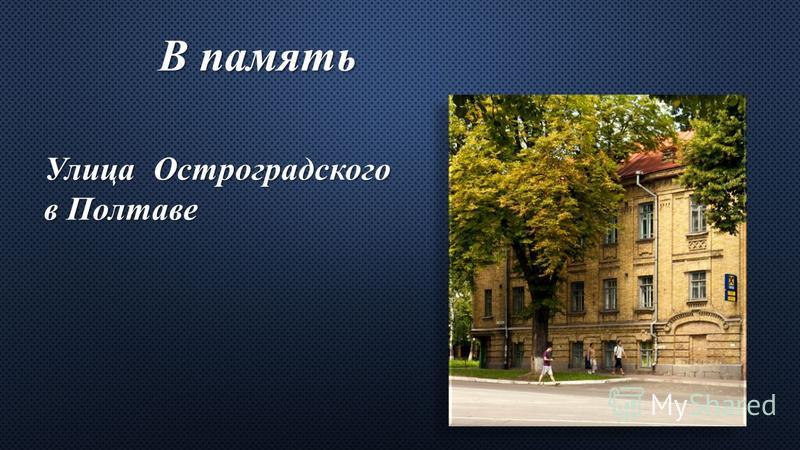 В память

Улица Остроградского в Полтаве

MyShared